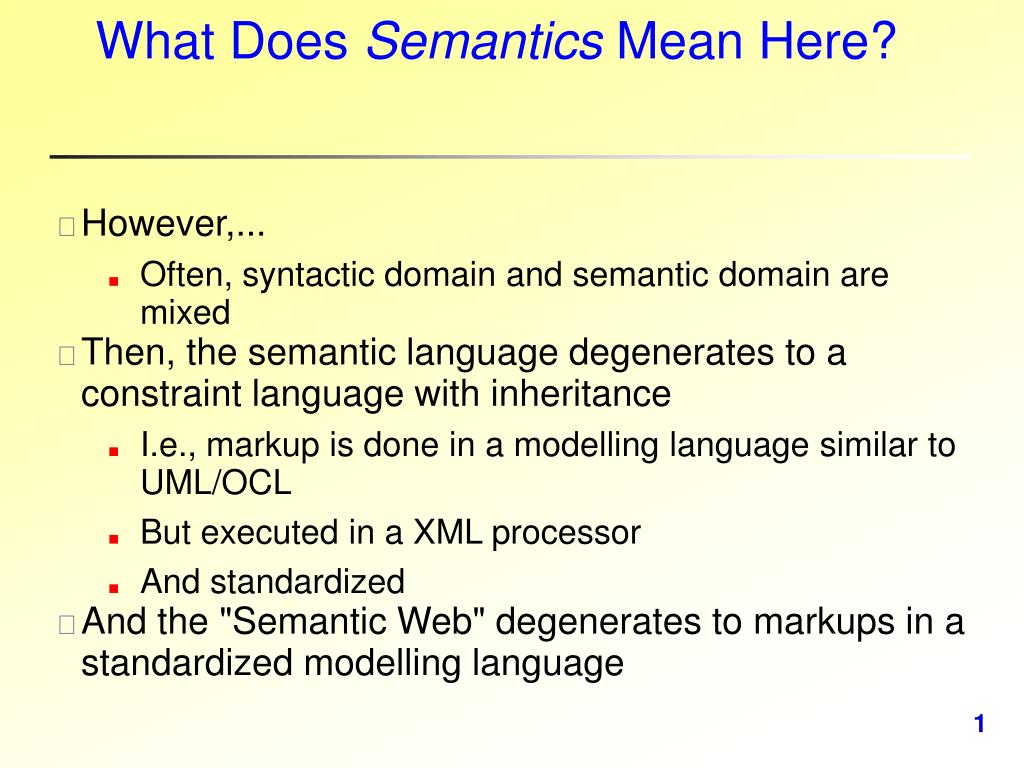 What Does Semantics Mean Here?

However,...

Often, syntactic domain and semantic domain are mixed

Then, the semantic language degenerates to a constraint language with inheritance

I.e., markup is done in a modelling language similar to UML/OCL

But executed in a XML processor

And standardized

And the "Semantic Web" degenerates to markups in a standardized modelling language

1